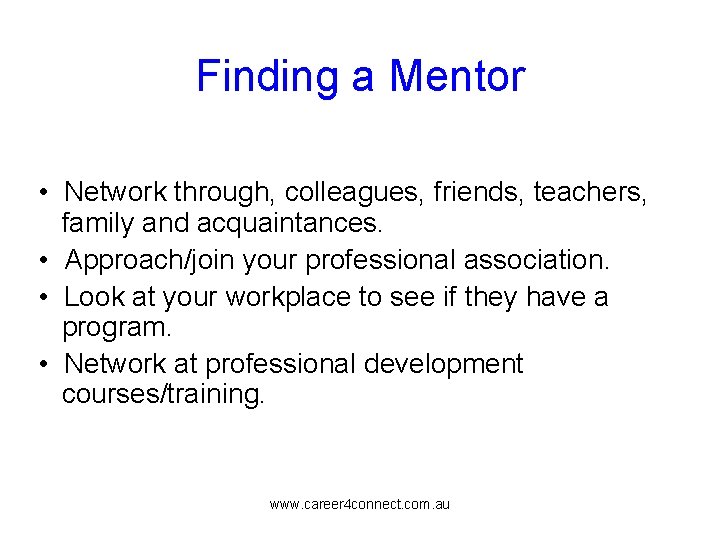 Finding a Mentor

• Network through, colleagues, friends, teachers, family and acquaintances.
• Approach/join your professional association.
• Look at your workplace to see if they have a program.
• Network at professional development courses/training.

www.career4connect.com.au